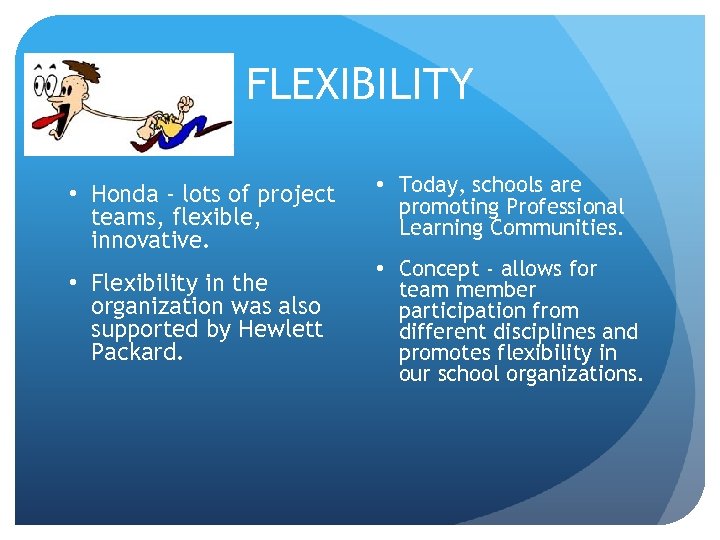 FLEXIBILITY

• Honda - lots of project teams, flexible, innovative.

• Flexibility in the organization was also supported by Hewlett Packard.

• Today, schools are promoting Professional Learning Communities.

• Concept - allows for team member participation from different disciplines and promotes flexibility in our school organizations.